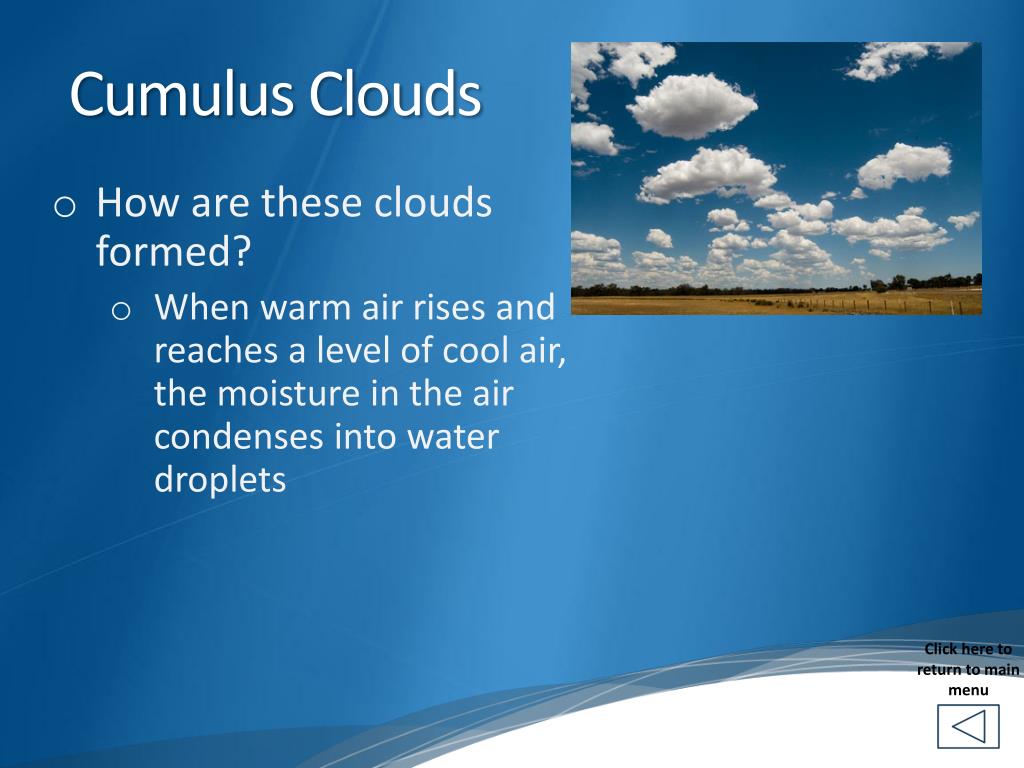 Cumulus Clouds

o How are these clouds formed?

o When warm air rises and reaches a level of cool air, the moisture in the air condenses into water droplets

Click here to return to main menu